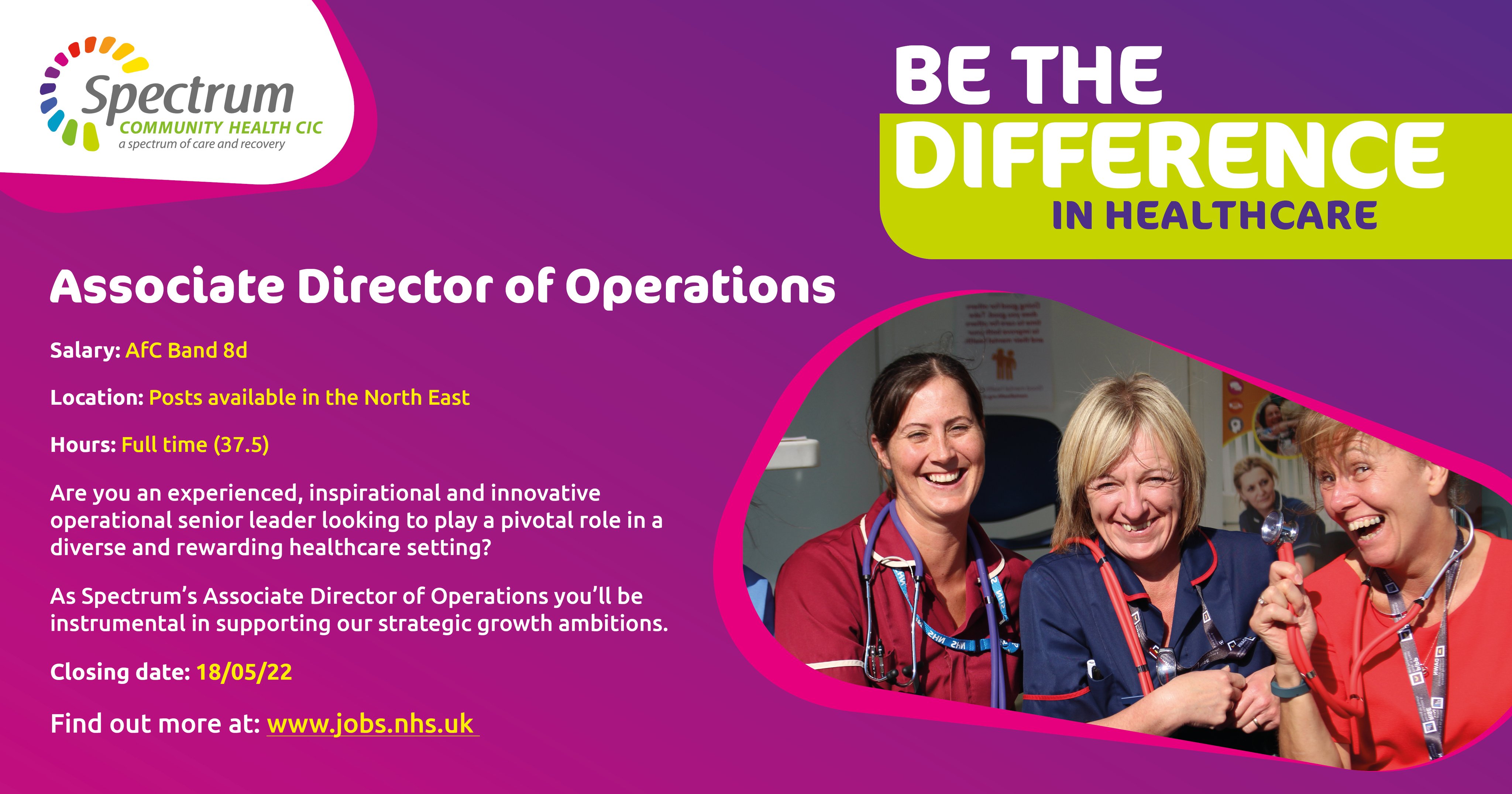 Spectrum
COMMUNITY HEALTH CIC
a spectrum of care and recovery

BE THE
DIFFERENCE
IN HEALTHCARE

Associate Director of Operations

Salary: AfC Band 8d

Location: Posts available in the North East

Hours: Full time (37.5)

Are you an experienced, inspirational and innovative operational senior leader looking to play a pivotal role in a diverse and rewarding healthcare setting?

As Spectrum's Associate Director of Operations you'll be instrumental in supporting our strategic growth ambitions.

Closing date: 18/05/22

Find out more at: www.jobs.nhs.uk